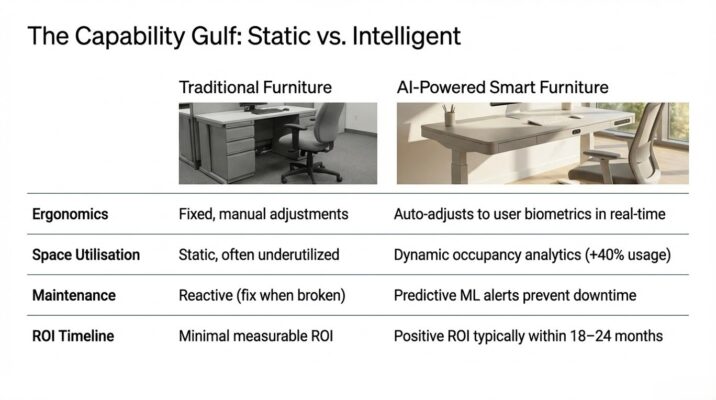 The Capability Gulf: Static vs. Intelligent

| | Traditional Furniture | AI-Powered Smart Furniture |
|---|---|---|
| Ergonomics | Fixed, manual adjustments | Auto-adjusts to user biometrics in real-time |
| Space Utilisation | Static, often underutilized | Dynamic occupancy analytics (+40% usage) |
| Maintenance | Reactive (fix when broken) | Predictive ML alerts prevent downtime |
| ROI Timeline | Minimal measurable ROI | Positive ROI typically within 18–24 months |